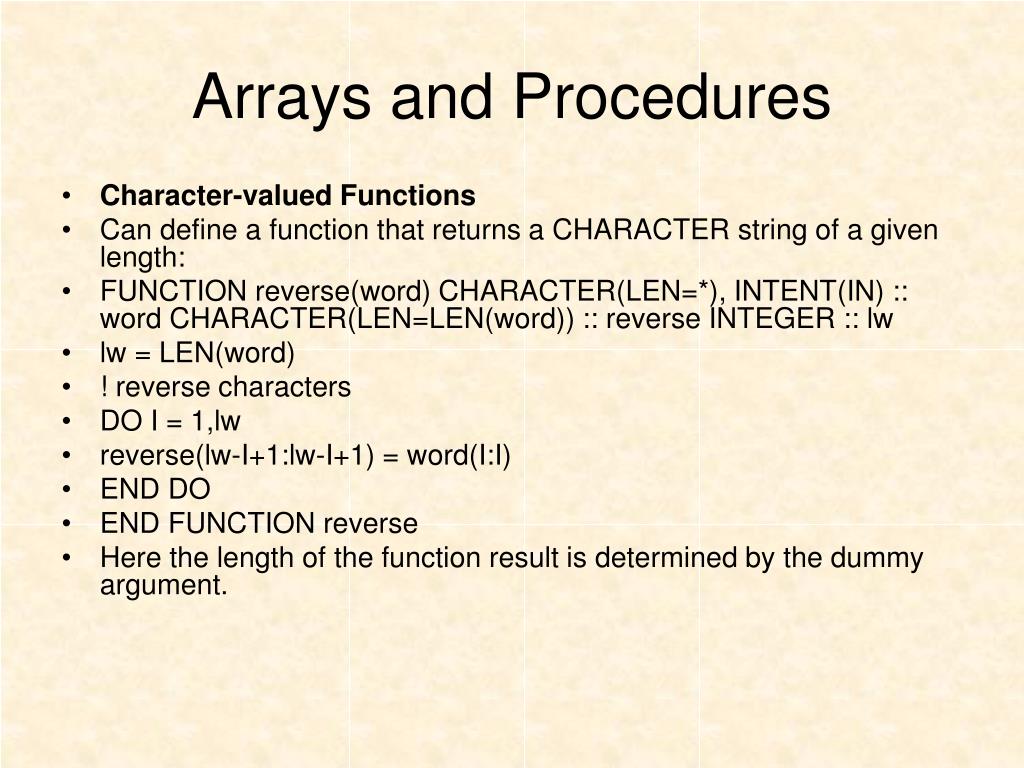 Arrays and Procedures

• **Character-valued Functions**
• Can define a function that returns a CHARACTER string of a given length:
• FUNCTION reverse(word) CHARACTER(LEN=*), INTENT(IN) :: word CHARACTER(LEN=LEN(word)) :: reverse INTEGER :: lw
• lw = LEN(word)
• ! reverse characters
• DO I = 1,lw
• reverse(lw-I+1:lw-I+1) = word(I:I)
• END DO
• END FUNCTION reverse
• Here the length of the function result is determined by the dummy argument.